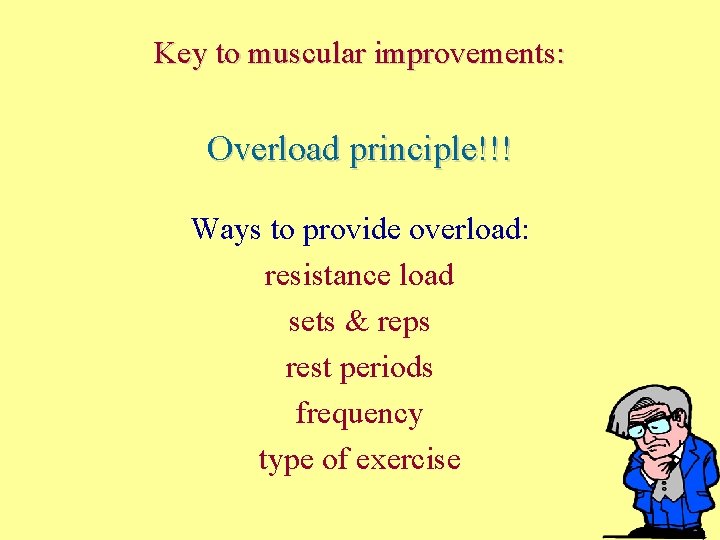 Key to muscular improvements:

Overload principle!!!

Ways to provide overload:
resistance load
sets & reps
rest periods
frequency
type of exercise